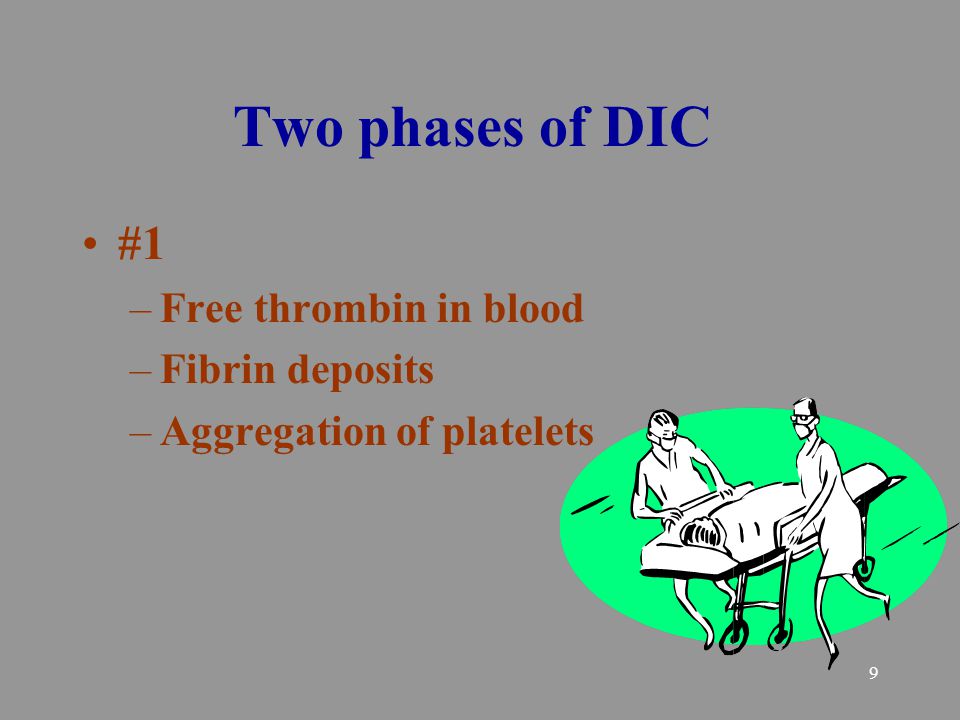 Two phases of DIC

• #1
– Free thrombin in blood
– Fibrin deposits
– Aggregation of platelets

9